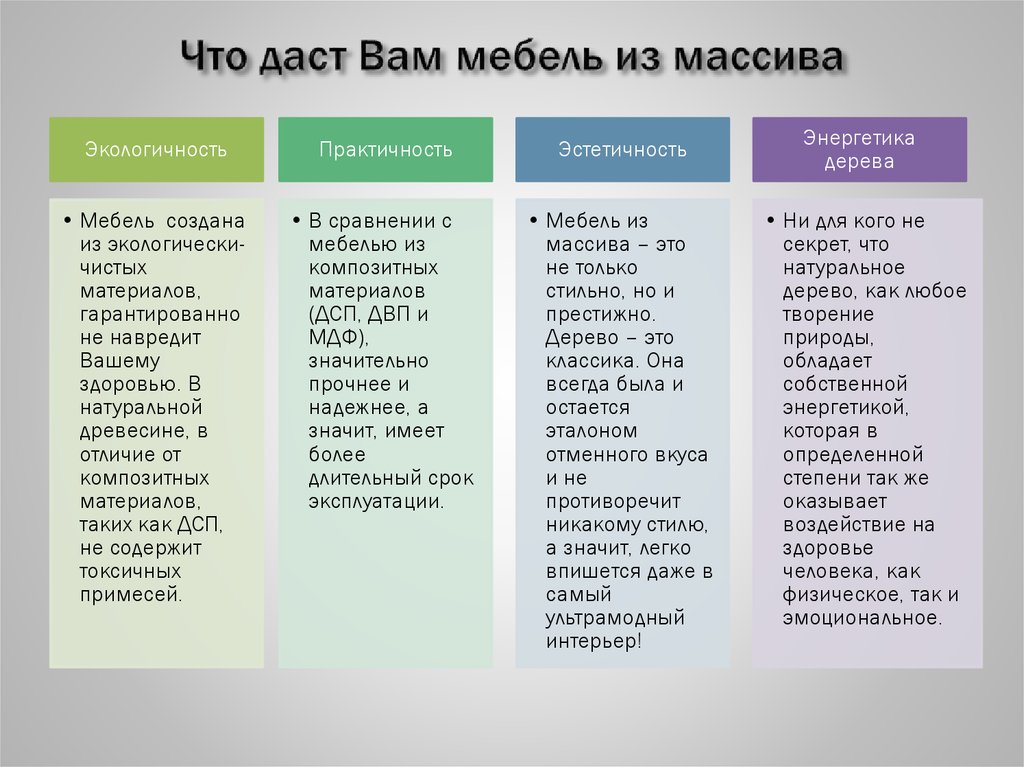 Что даст Вам мебель из массива

Экологичность

• Мебель создана из экологически-чистых материалов, гарантированно не навредит Вашему здоровью. В натуральной древесине, в отличие от композитных материалов, таких как ДСП, не содержит токсичных примесей.

Практичность

• В сравнении с мебелью из композитных материалов (ДСП, ДВП и МДФ), значительно прочнее и надежнее, а значит, имеет более длительный срок эксплуатации.

Эстетичность

• Мебель из массива – это не только стильно, но и престижно. Дерево – это классика. Она всегда была и остается эталоном отменного вкуса и не противоречит никакому стилю, а значит, легко впишется даже в самый ультрамодный интерьер!

Энергетика дерева

• Ни для кого не секрет, что натуральное дерево, как любое творение природы, обладает собственной энергетикой, которая в определенной степени так же оказывает воздействие на здоровье человека, как физическое, так и эмоциональное.